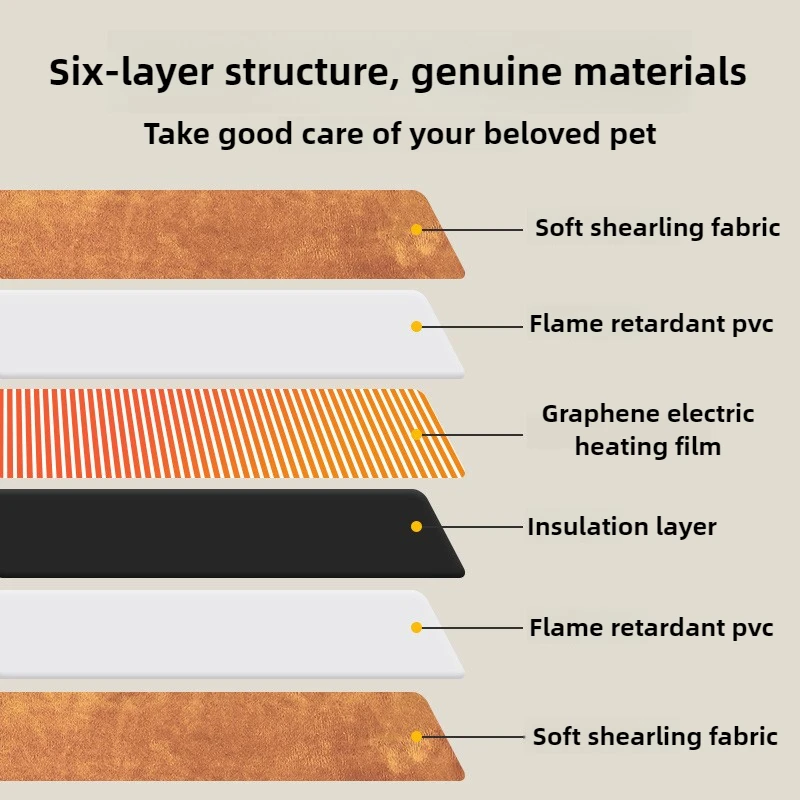 Six-layer structure, genuine materials

Take good care of your beloved pet

Soft shearling fabric

Flame retardant pvc

Graphene electric heating film

Insulation layer

Flame retardant pvc

Soft shearling fabric